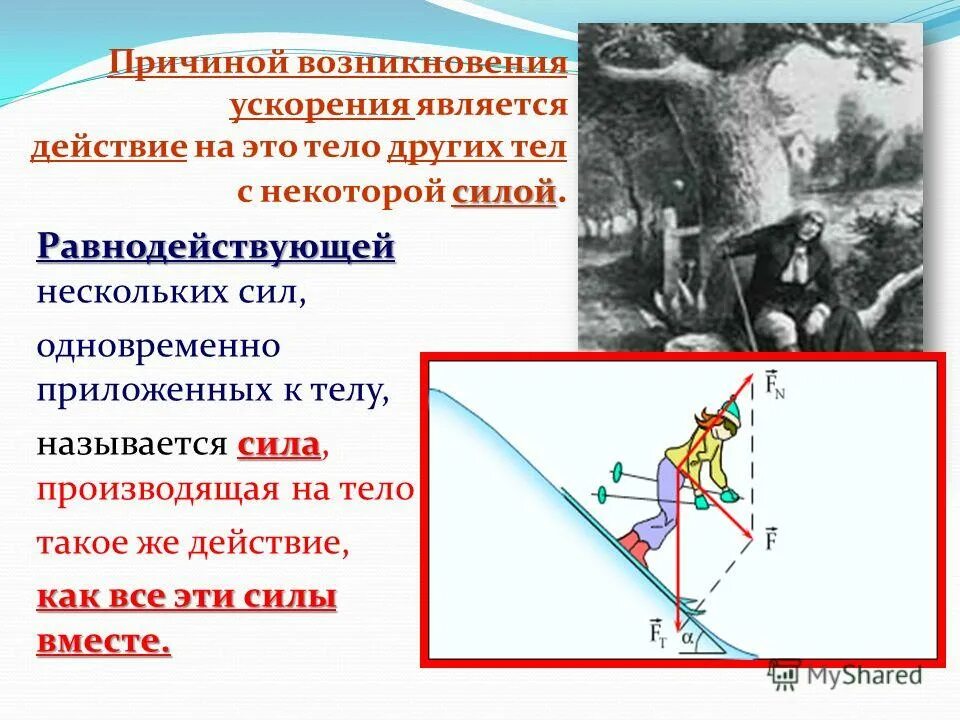 Причиной возникновения ускорения является действие на это тело других тел с некоторой силой.

Равнодействующей нескольких сил,

одновременно приложенных к телу,

называется сила, производящая на тело

такое же действие,

как все эти силы вместе.

$\vec{F}_N$

$\vec{F}$

$\vec{F}_T$

$\alpha$

MyShared